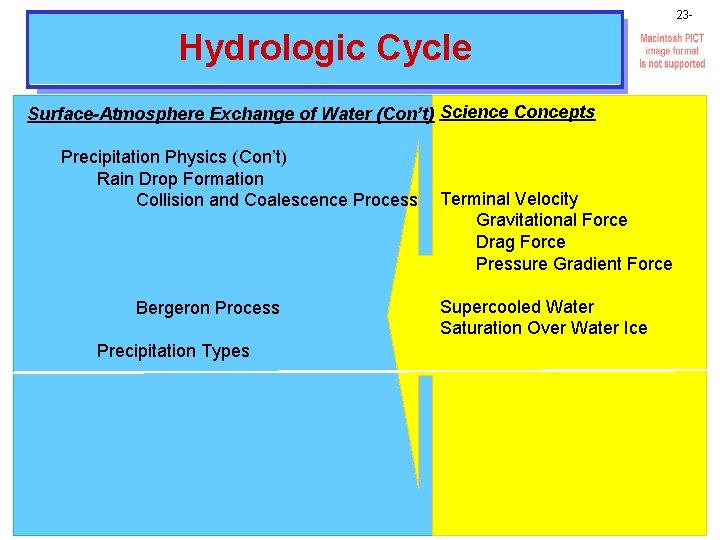 23-

Hydrologic Cycle

Macintosh PICT image format is not supported

Surface-Atmosphere Exchange of Water (Con't)

Precipitation Physics (Con't)

Rain Drop Formation

Collision and Coalescence Process

Bergeron Process

Precipitation Types

Science Concepts

Terminal Velocity

Gravitational Force

Drag Force

Pressure Gradient Force

Supercooled Water

Saturation Over Water Ice